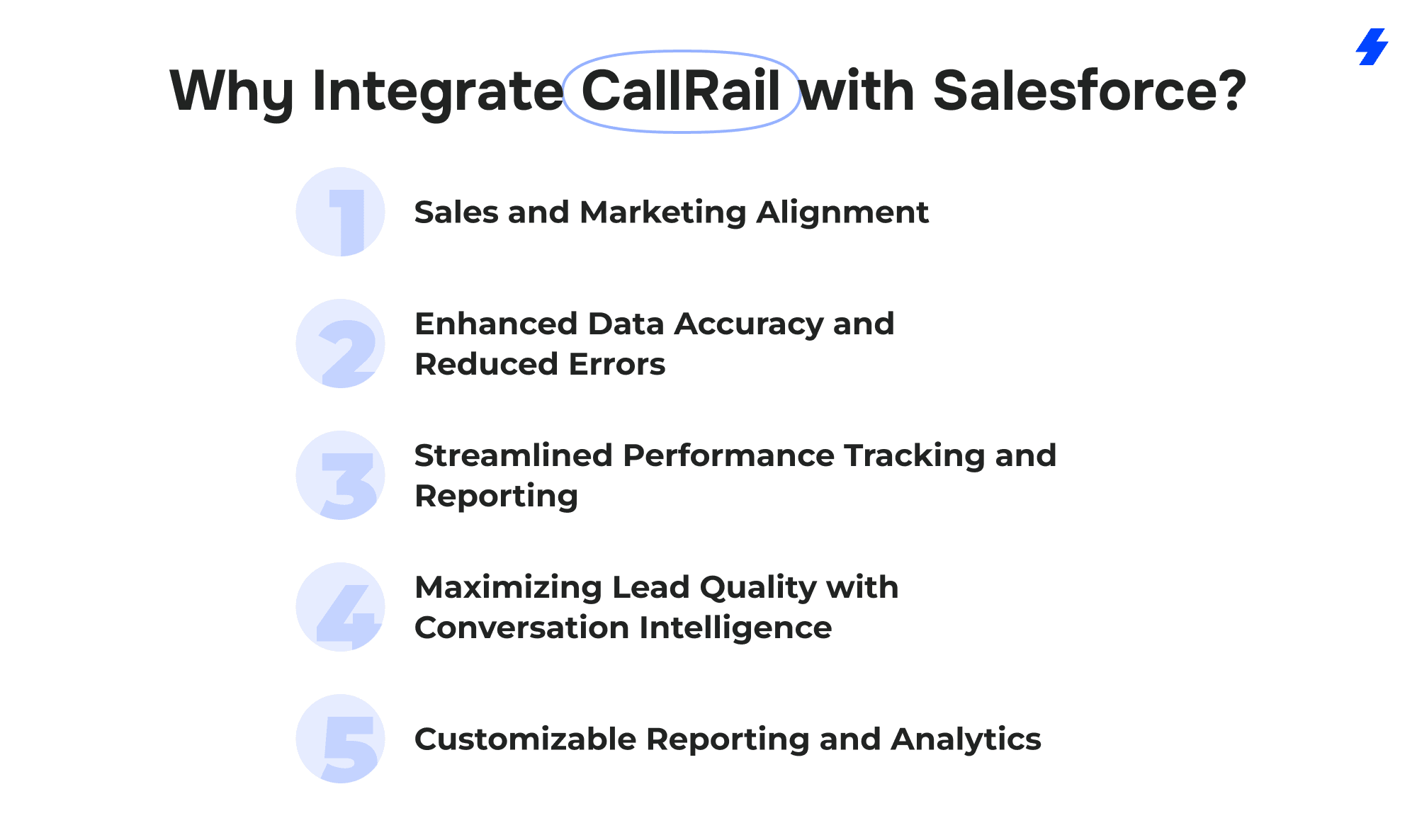 Why Integrate CallRail with Salesforce?

1 Sales and Marketing Alignment

2 Enhanced Data Accuracy and Reduced Errors

3 Streamlined Performance Tracking and Reporting

4 Maximizing Lead Quality with Conversation Intelligence

5 Customizable Reporting and Analytics